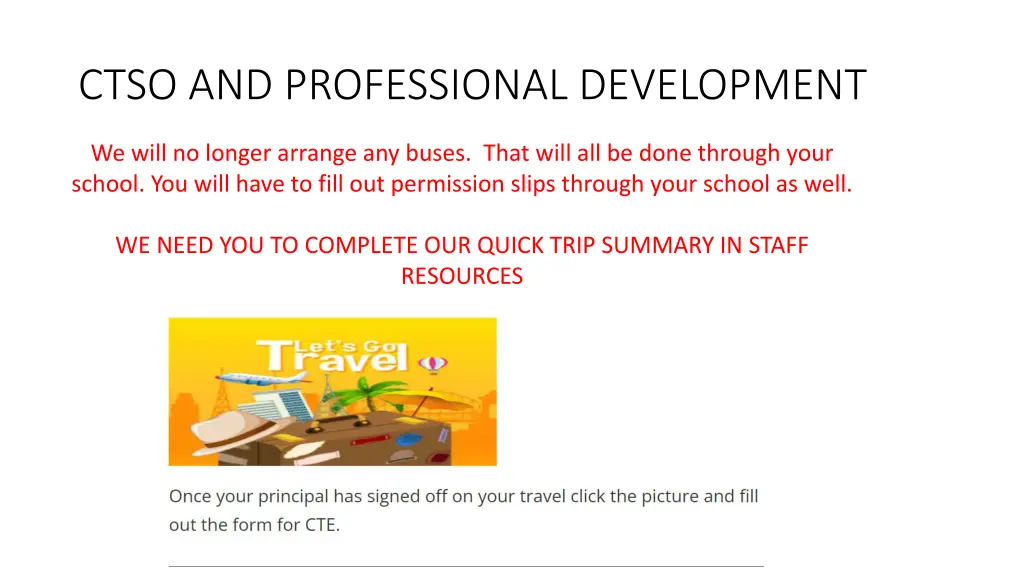 CTSO AND PROFESSIONAL DEVELOPMENT

We will no longer arrange any buses. That will all be done through your school. You will have to fill out permission slips through your school as well.

WE NEED YOU TO COMPLETE OUR QUICK TRIP SUMMARY IN STAFF RESOURCES

Let's Go Travel

Once your principal has signed off on your travel click the picture and fill out the form for CTE.